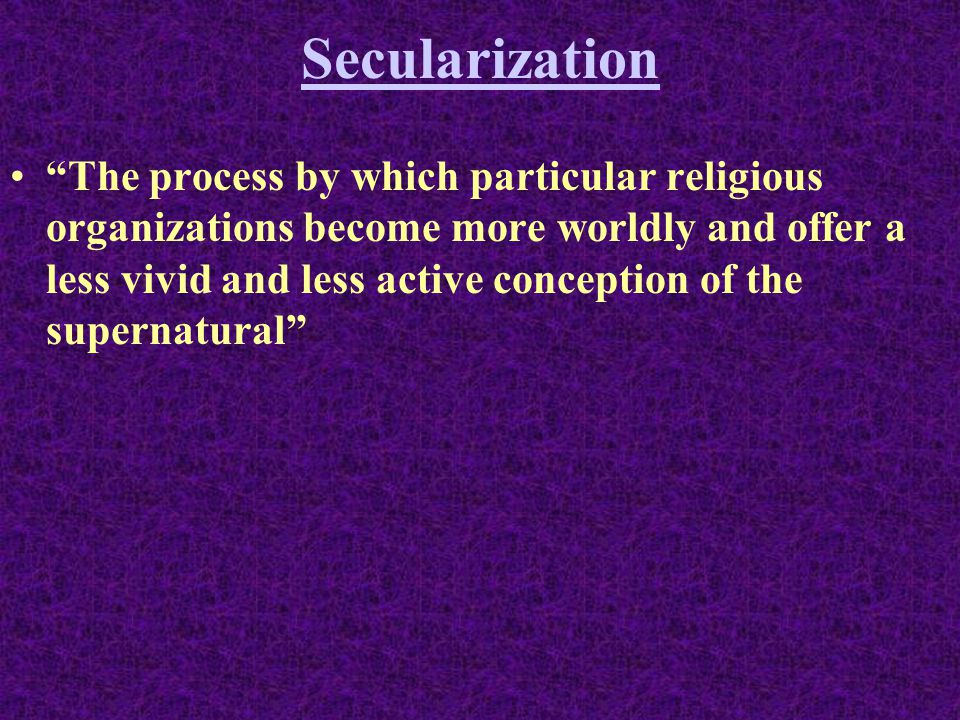 Secularization

• “The process by which particular religious organizations become more worldly and offer a less vivid and less active conception of the supernatural”